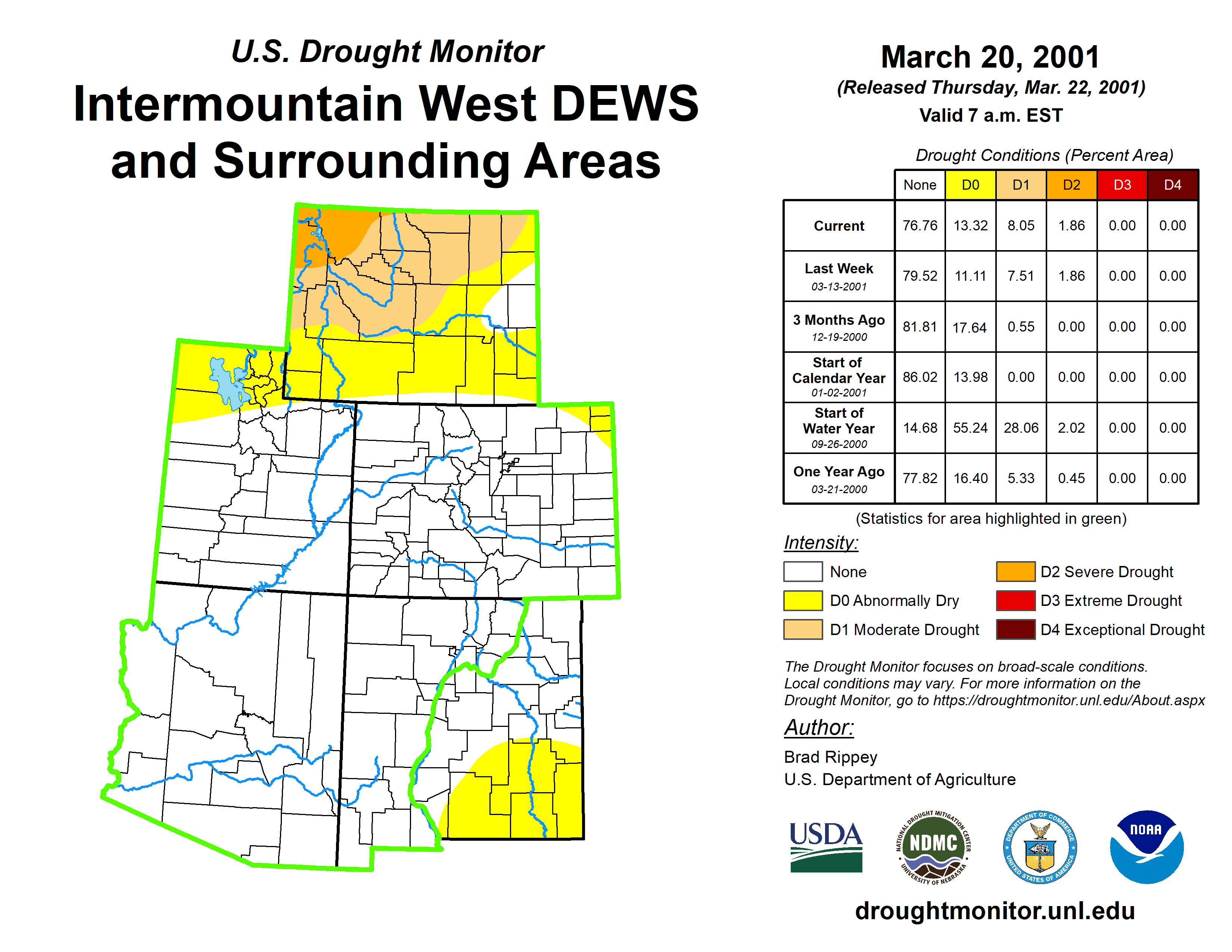 U.S. Drought Monitor

Intermountain West DEWS and Surrounding Areas

March 20, 2001
(Released Thursday, Mar. 22, 2001)
Valid 7 a.m. EST

Drought Conditions (Percent Area)

| | None | D0 | D1 | D2 | D3 | D4 |
|---|---|---|---|---|---|---|
| Current | 76.76 | 13.32 | 8.05 | 1.86 | 0.00 | 0.00 |
| Last Week 03-13-2001 | 79.52 | 11.11 | 7.51 | 1.86 | 0.00 | 0.00 |
| 3 Months Ago 12-19-2000 | 81.81 | 17.64 | 0.55 | 0.00 | 0.00 | 0.00 |
| Start of Calendar Year 01-02-2001 | 86.02 | 13.98 | 0.00 | 0.00 | 0.00 | 0.00 |
| Start of Water Year 09-26-2000 | 14.68 | 55.24 | 28.06 | 2.02 | 0.00 | 0.00 |
| One Year Ago 03-21-2000 | 77.82 | 16.40 | 5.33 | 0.45 | 0.00 | 0.00 |

(Statistics for area highlighted in green)

Intensity:
None
D0 Abnormally Dry
D1 Moderate Drought
D2 Severe Drought
D3 Extreme Drought
D4 Exceptional Drought

The Drought Monitor focuses on broad-scale conditions. Local conditions may vary. For more information on the Drought Monitor, go to https://droughtmonitor.unl.edu/About.aspx

Author:
Brad Rippey
U.S. Department of Agriculture

USDA
NATIONAL DROUGHT MITIGATION CENTER NDMC UNIVERSITY OF NEBRASKA
DEPARTMENT OF COMMERCE UNITED STATES OF AMERICA
NOAA

droughtmonitor.unl.edu